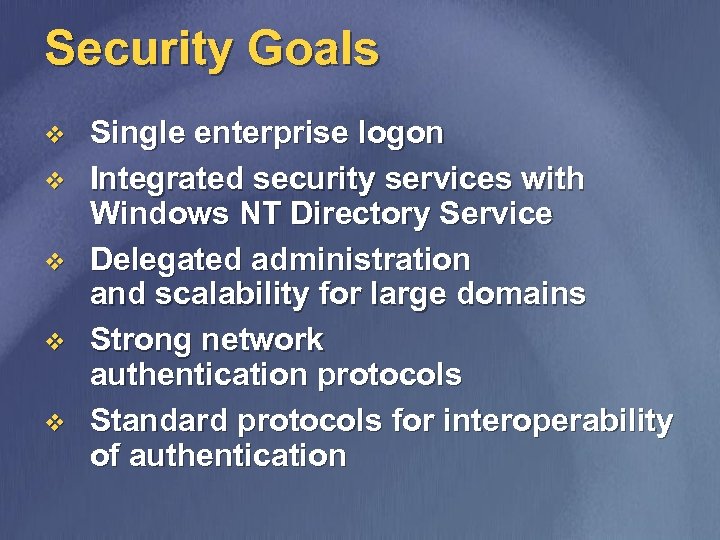 Security Goals

❖ Single enterprise logon
❖ Integrated security services with Windows NT Directory Service
❖ Delegated administration and scalability for large domains
❖ Strong network authentication protocols
❖ Standard protocols for interoperability of authentication